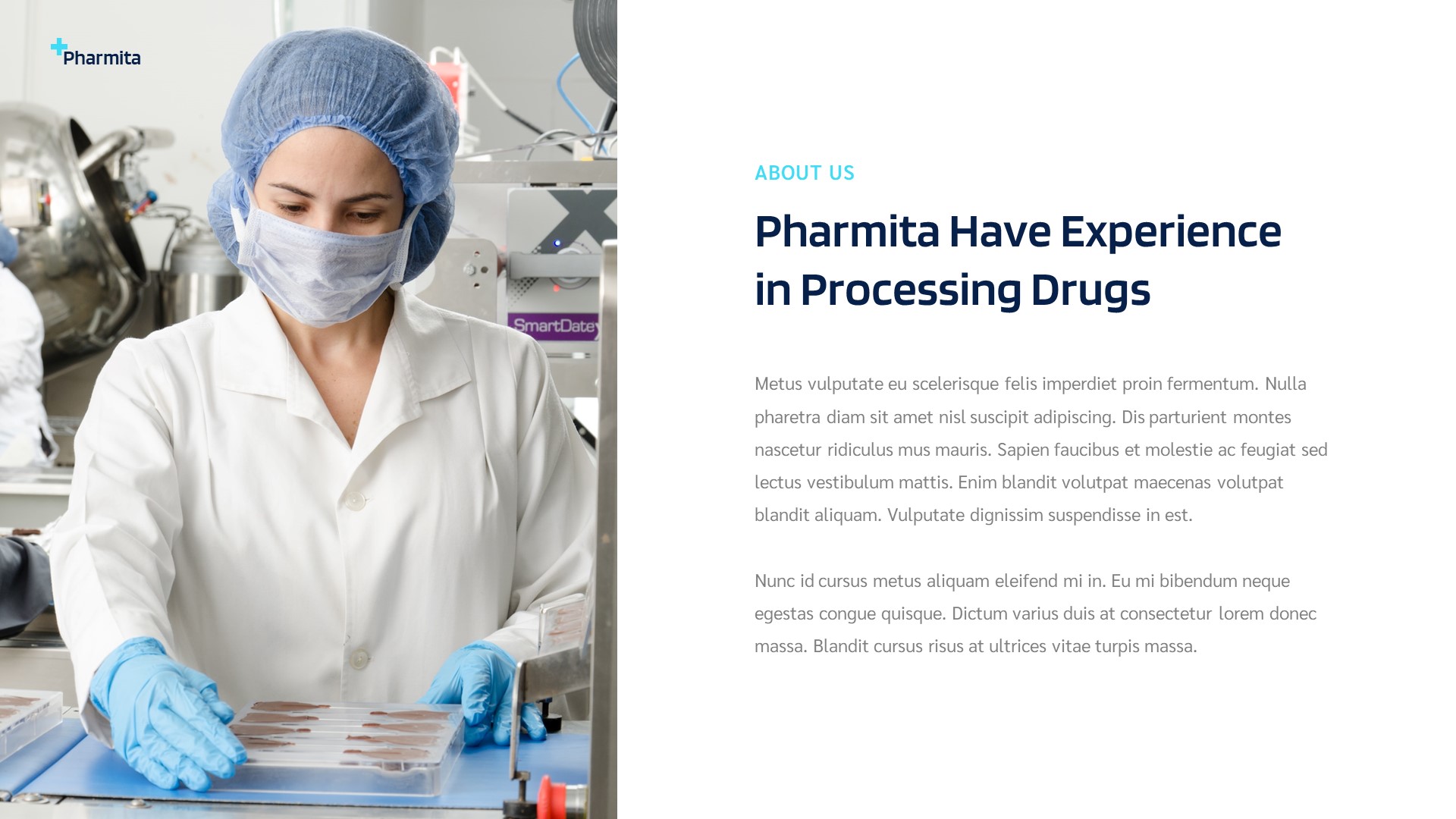 Pharmita

SmartDate

ABOUT US

Pharmita Have Experience in Processing Drugs

Metus vulputate eu scelerisque felis imperdiet proin fermentum. Nulla pharetra diam sit amet nisl suscipit adipiscing. Dis parturient montes nascetur ridiculus mus mauris. Sapien faucibus et molestie ac feugiat sed lectus vestibulum mattis. Enim blandit volutpat maecenas volutpat blandit aliquam. Vulputate dignissim suspendisse in est.

Nunc id cursus metus aliquam eleifend mi in. Eu mi bibendum neque egestas congue quisque. Dictum varius duis at consectetur lorem donec massa. Blandit cursus risus at ultrices vitae turpis massa.